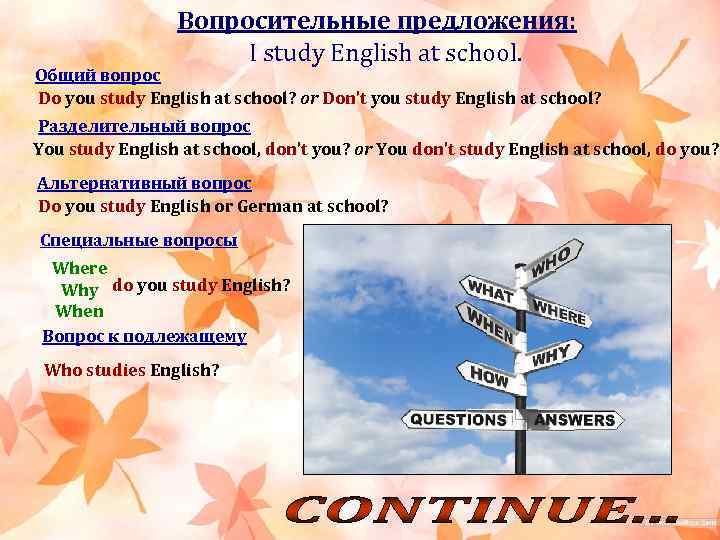 Вопросительные предложения:
I study English at school.

Общий вопрос
Do you study English at school? or Don't you study English at school?

Разделительный вопрос
You study English at school, don't you? or You don't study English at school, do you?

Альтернативный вопрос
Do you study English or German at school?

Специальные вопросы
Where
Why
When
do you study English?

Вопрос к подлежащему
Who studies English?

WHO
WHAT
WHERE
WHEN
WHY
HOW
QUESTIONS
ANSWERS

CONTINUE...